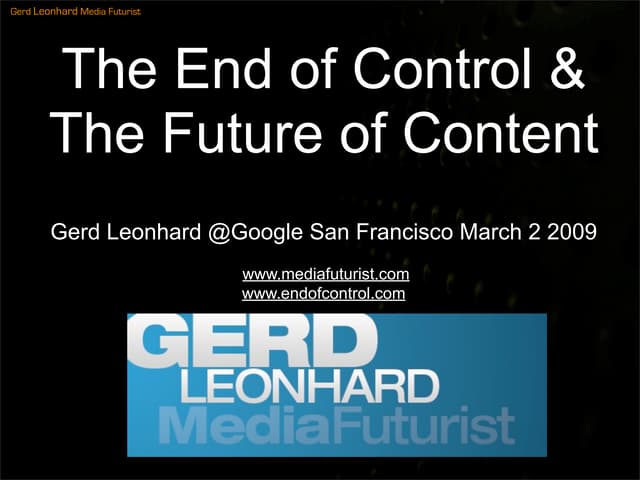 Gerd Leonhard Media Futurist

The End of Control &
The Future of Content

Gerd Leonhard @Google San Francisco March 2 2009

www.mediafuturist.com
www.endofcontrol.com

GERD
LEONHARD
MediaFuturist